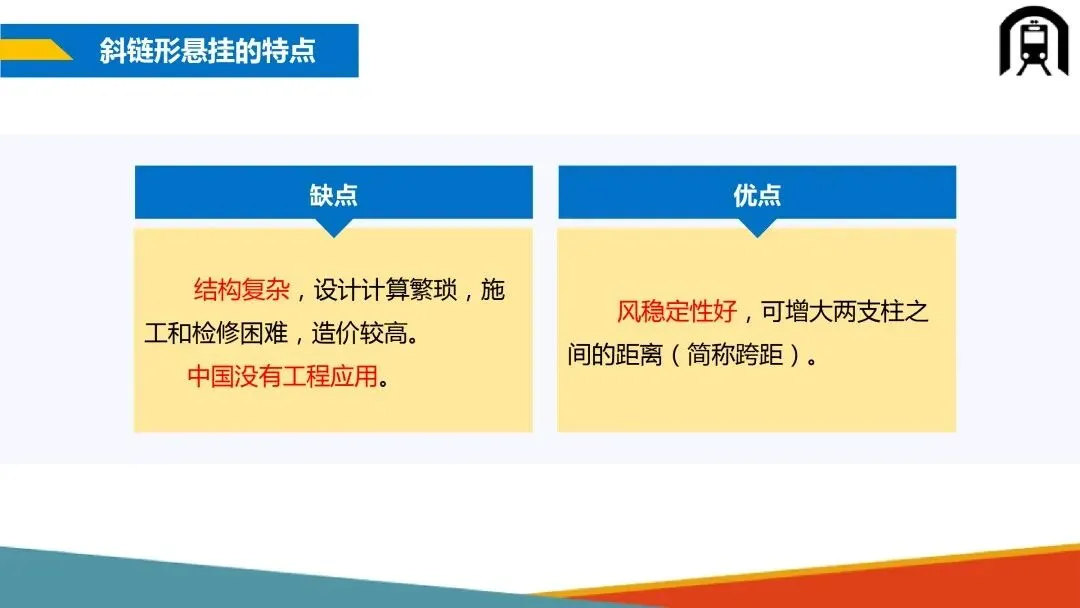 斜链形悬挂的特点

缺点

结构复杂，设计计算繁琐，施工和检修困难，造价较高。

中国没有工程应用。

优点

风稳定性好，可增大两支柱之间的距离（简称跨距）。